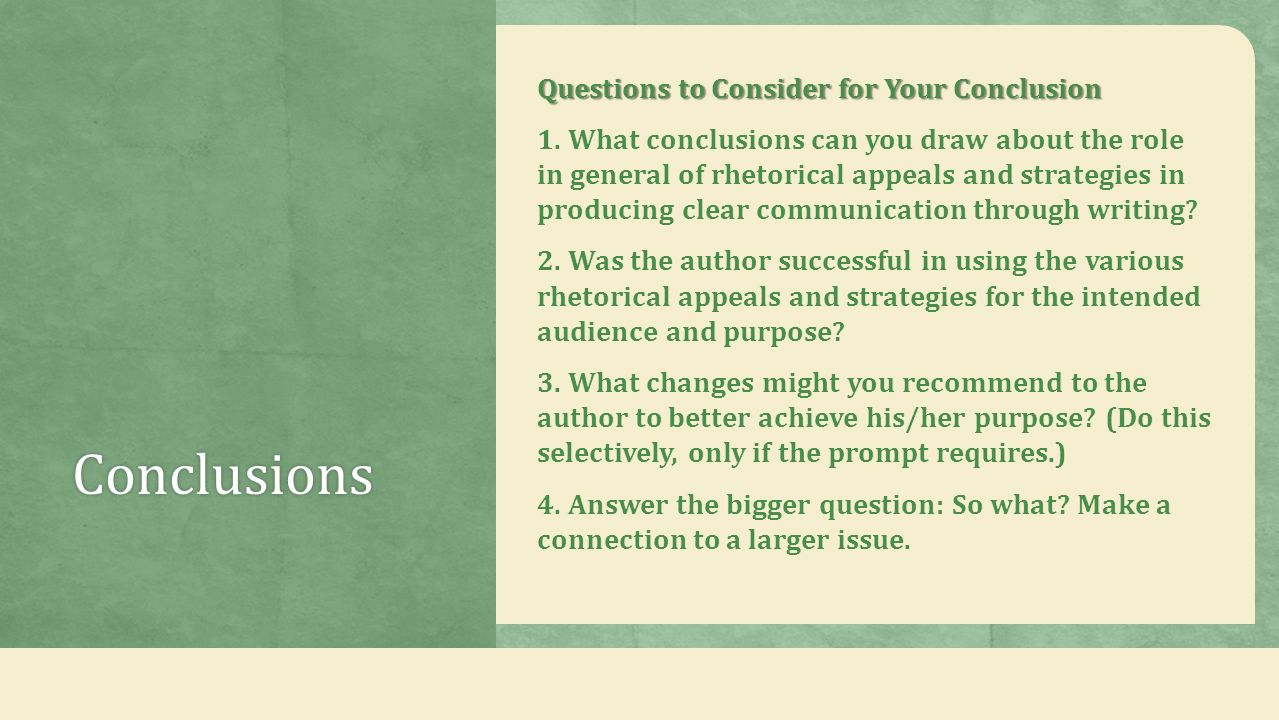 Conclusions

Questions to Consider for Your Conclusion

1. What conclusions can you draw about the role in general of rhetorical appeals and strategies in producing clear communication through writing?

2. Was the author successful in using the various rhetorical appeals and strategies for the intended audience and purpose?

3. What changes might you recommend to the author to better achieve his/her purpose? (Do this selectively, only if the prompt requires.)

4. Answer the bigger question: So what? Make a connection to a larger issue.